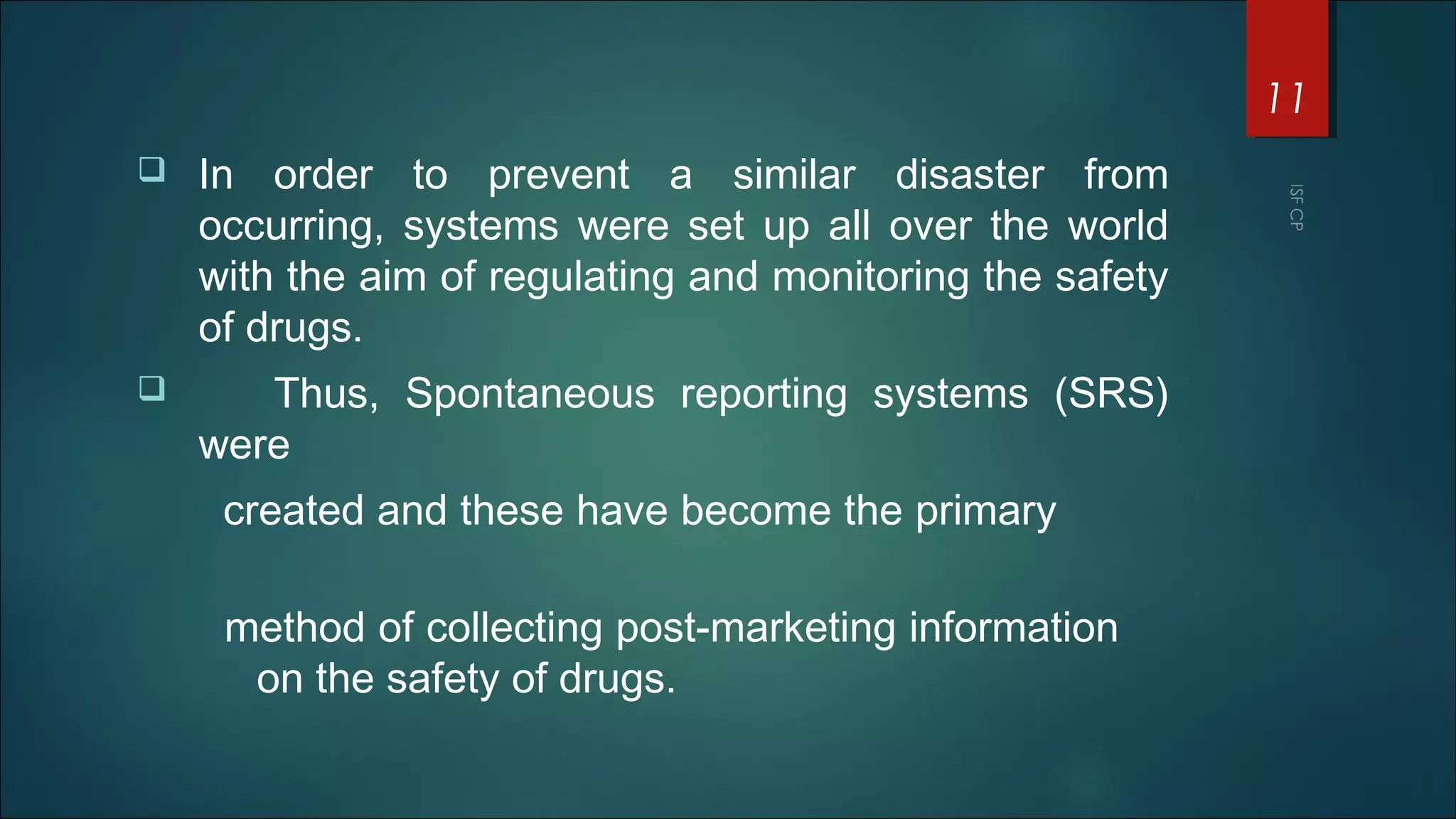 11

ISF CP

❑ In order to prevent a similar disaster from occurring, systems were set up all over the world with the aim of regulating and monitoring the safety of drugs.

❑ Thus, Spontaneous reporting systems (SRS) were

created and these have become the primary

method of collecting post-marketing information on the safety of drugs.